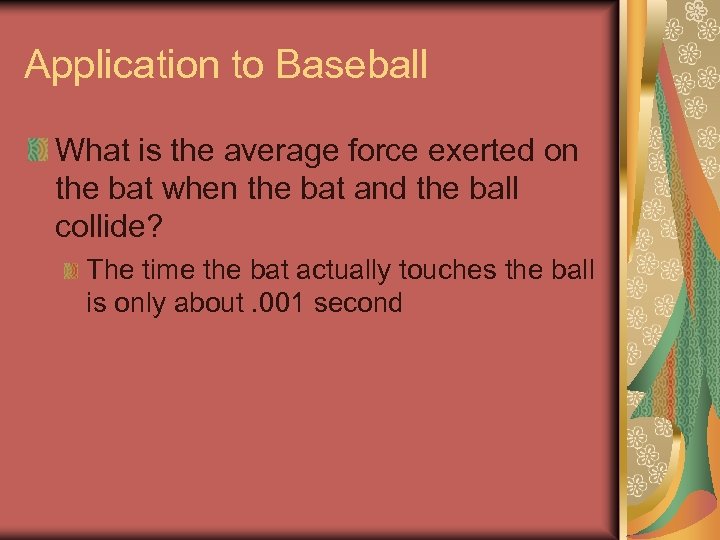 Application to Baseball

What is the average force exerted on the bat when the bat and the ball collide?

The time the bat actually touches the ball is only about .001 second